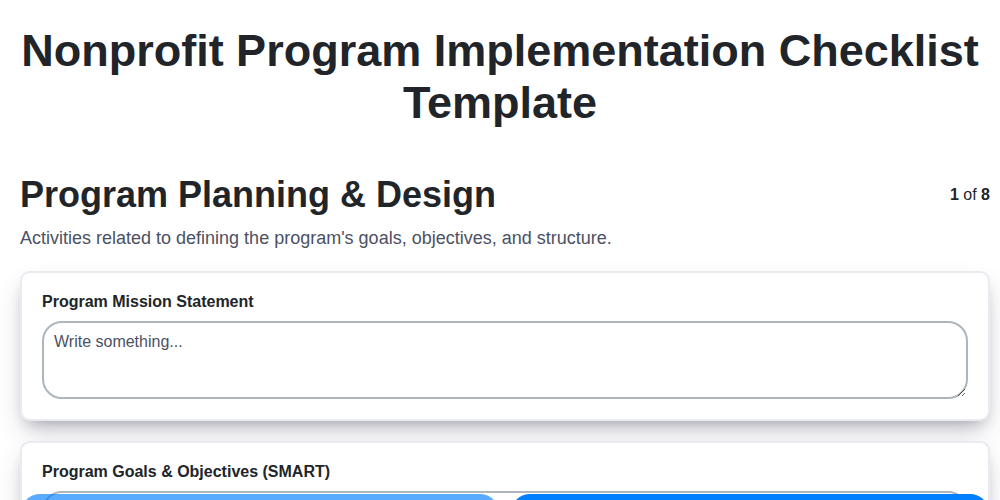 Nonprofit Program Implementation Checklist Template

Program Planning & Design

1 of 8

Activities related to defining the program's goals, objectives, and structure.

Program Mission Statement

Write something...

Program Goals & Objectives (SMART)